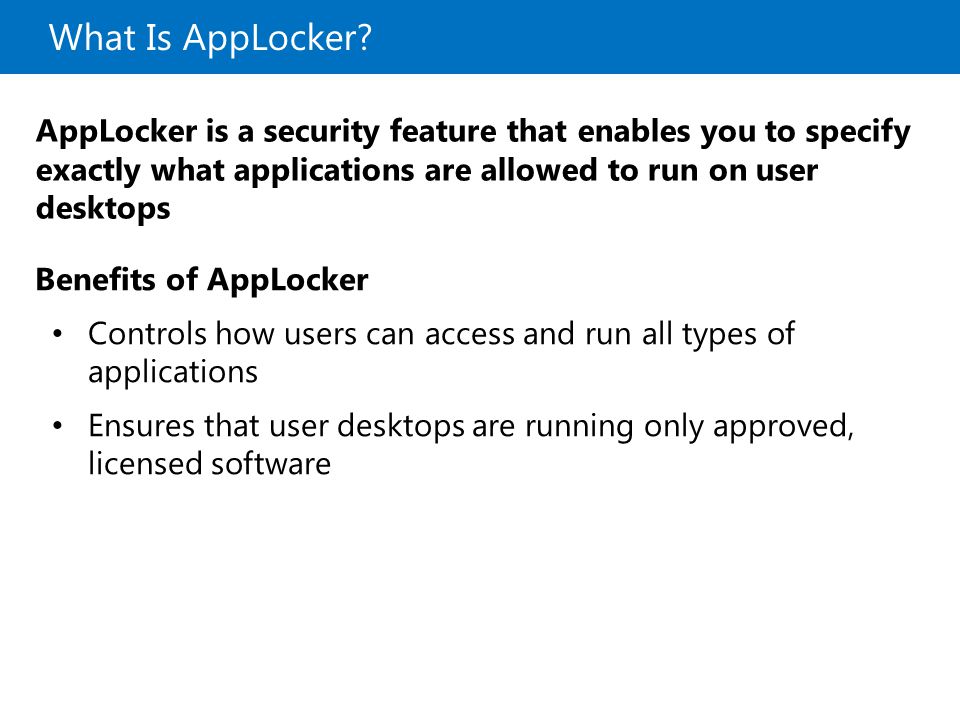 What Is AppLocker?

AppLocker is a security feature that enables you to specify exactly what applications are allowed to run on user desktops

Benefits of AppLocker

• Controls how users can access and run all types of applications

• Ensures that user desktops are running only approved, licensed software